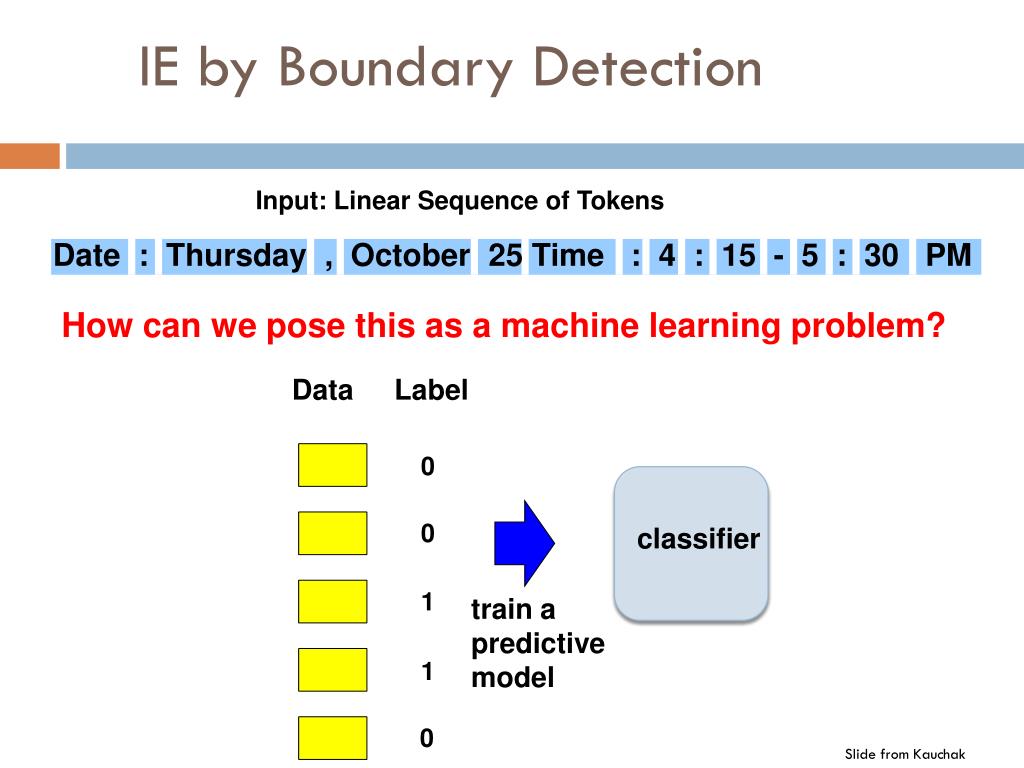 IE by Boundary Detection

Input: Linear Sequence of Tokens

Date : Thursday , October 25 Time : 4 : 15 - 5 : 30 PM

How can we pose this as a machine learning problem?

Data Label

0

0

1

1

0

train a predictive model

classifier

Slide from Kauchak